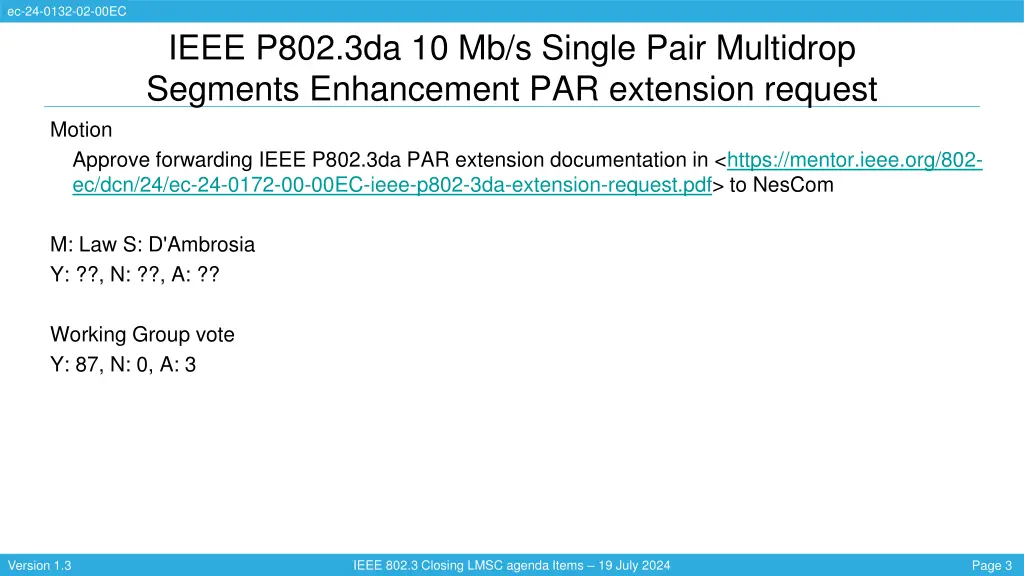 ec-24-0132-02-00EC

IEEE P802.3da 10 Mb/s Single Pair Multidrop Segments Enhancement PAR extension request

Motion

Approve forwarding IEEE P802.3da PAR extension documentation in <https://mentor.ieee.org/802-ec/dcn/24/ec-24-0172-00-00EC-ieee-p802-3da-extension-request.pdf> to NesCom

M: Law S: D'Ambrosia
Y: ??, N: ??, A: ??

Working Group vote
Y: 87, N: 0, A: 3

Version 1.3

IEEE 802.3 Closing LMSC agenda Items – 19 July 2024

Page 3